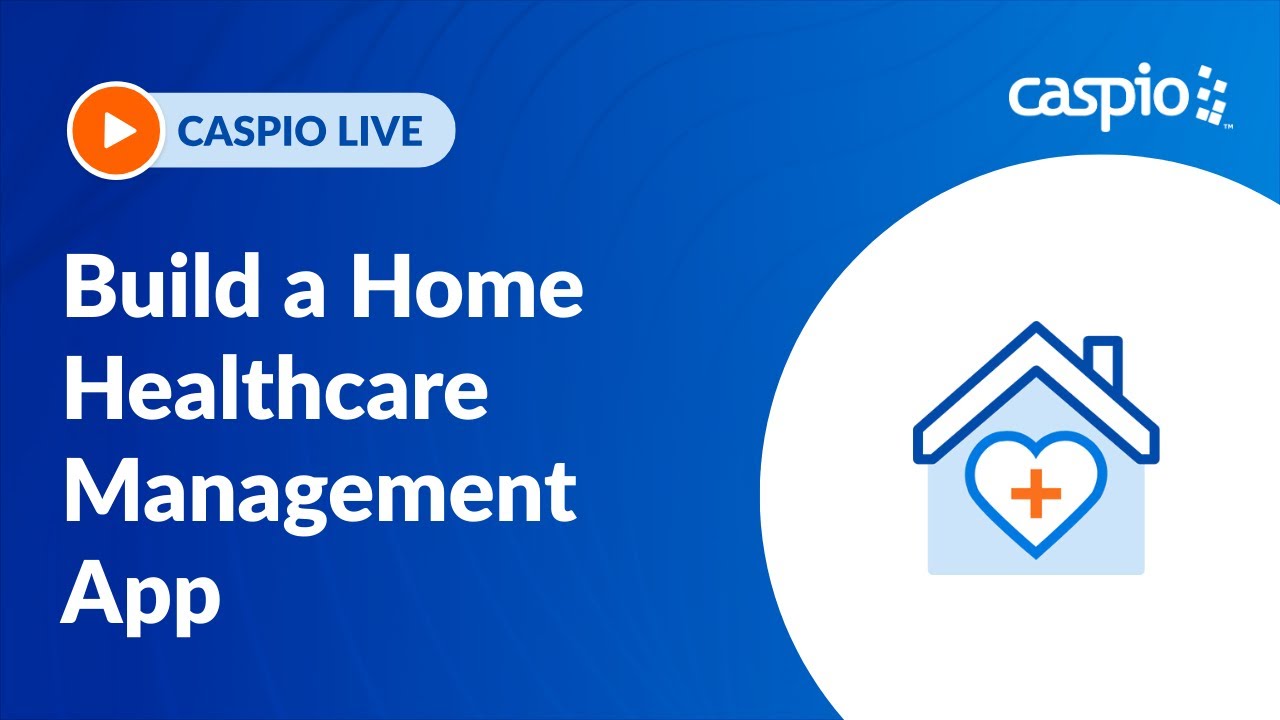 CASPIO LIVE

caspio™

Build a Home Healthcare Management App